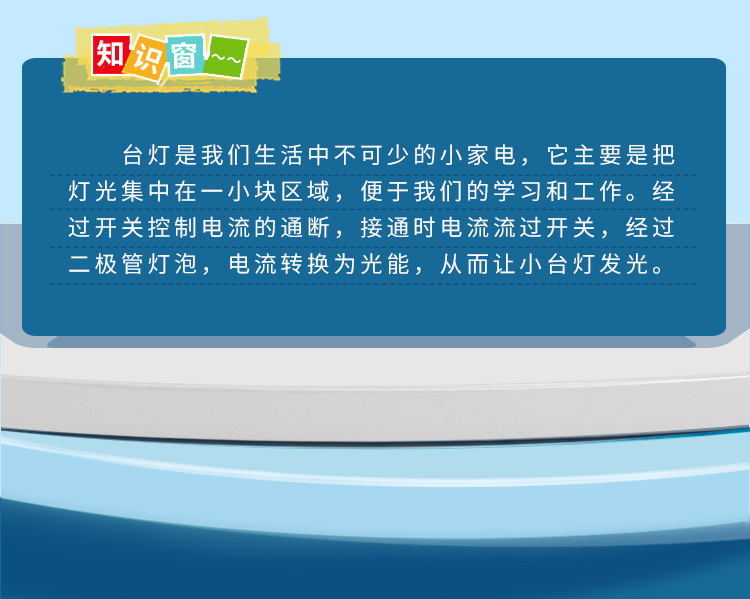 知识窗~~

台灯是我们生活中不可少的小家电，它主要是把灯光集中在一小块区域，便于我们的学习和工作。经过开关控制电流的通断，接通时电流流过开关，经过二极管灯泡，电流转换为光能，从而让小台灯发光。